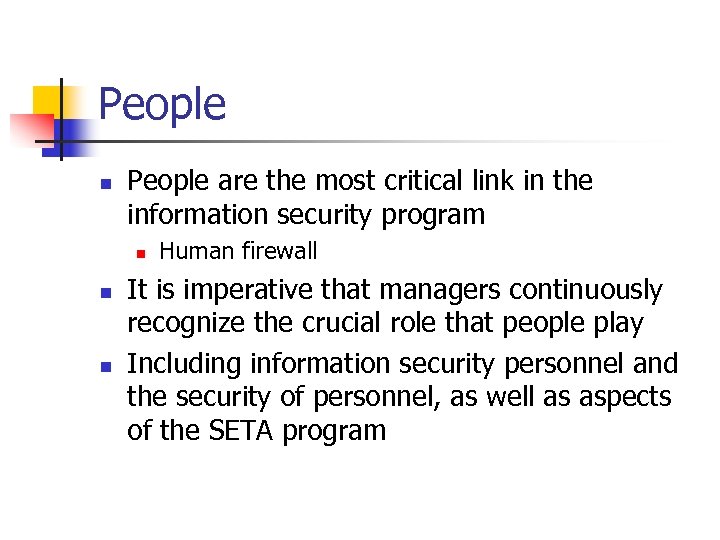 People

- People are the most critical link in the information security program
  - Human firewall
- It is imperative that managers continuously recognize the crucial role that people play
- Including information security personnel and the security of personnel, as well as aspects of the SETA program